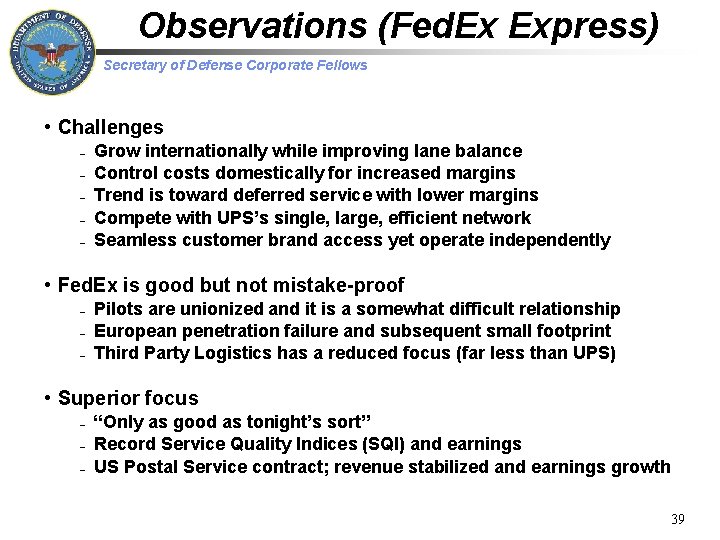 DEPARTMENT OF DEFENSE UNITED STATES OF AMERICA

Observations (FedEx Express)

Secretary of Defense Corporate Fellows

• Challenges
- Grow internationally while improving lane balance
- Control costs domestically for increased margins
- Trend is toward deferred service with lower margins
- Compete with UPS's single, large, efficient network
- Seamless customer brand access yet operate independently

• FedEx is good but not mistake-proof
- Pilots are unionized and it is a somewhat difficult relationship
- European penetration failure and subsequent small footprint
- Third Party Logistics has a reduced focus (far less than UPS)

• Superior focus
- "Only as good as tonight's sort"
- Record Service Quality Indices (SQI) and earnings
- US Postal Service contract; revenue stabilized and earnings growth

39